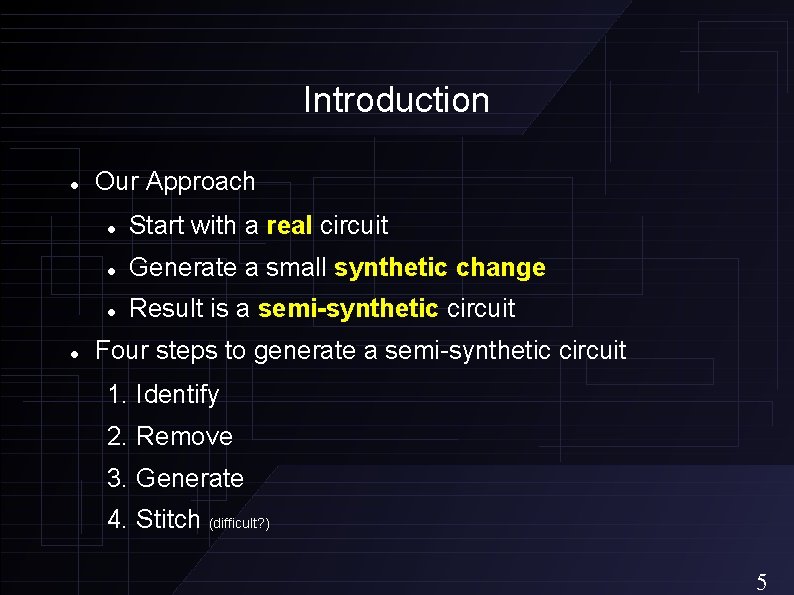 Introduction

- Our Approach
  - Start with a real circuit
  - Generate a small synthetic change
  - Result is a semi-synthetic circuit
- Four steps to generate a semi-synthetic circuit
  1. Identify
  2. Remove
  3. Generate
  4. Stitch (difficult?)

5